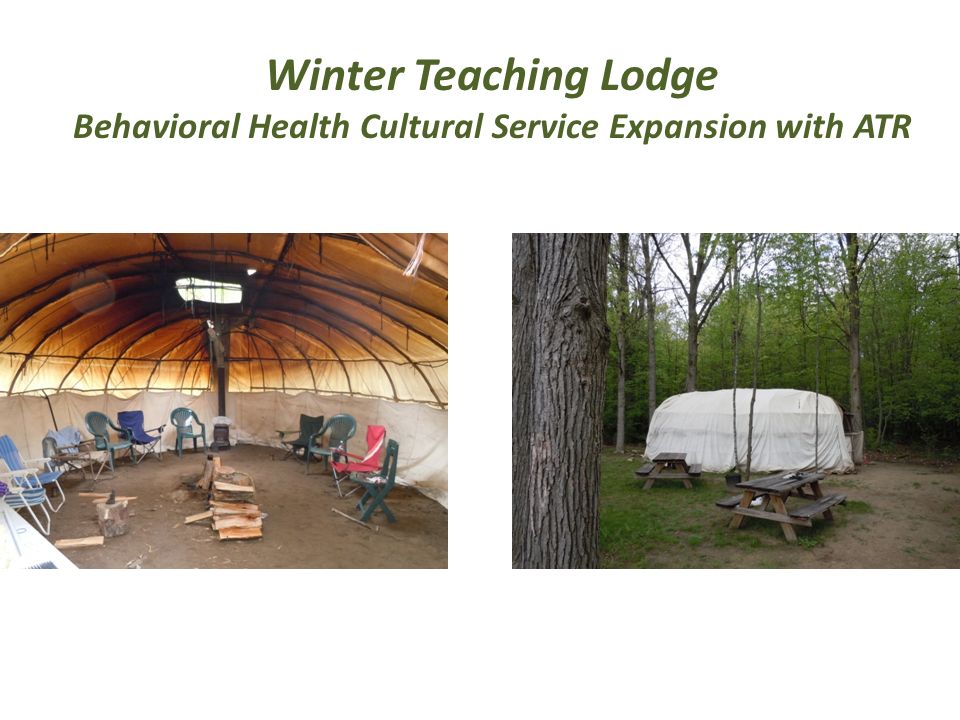 Winter Teaching Lodge
Behavioral Health Cultural Service Expansion with ATR